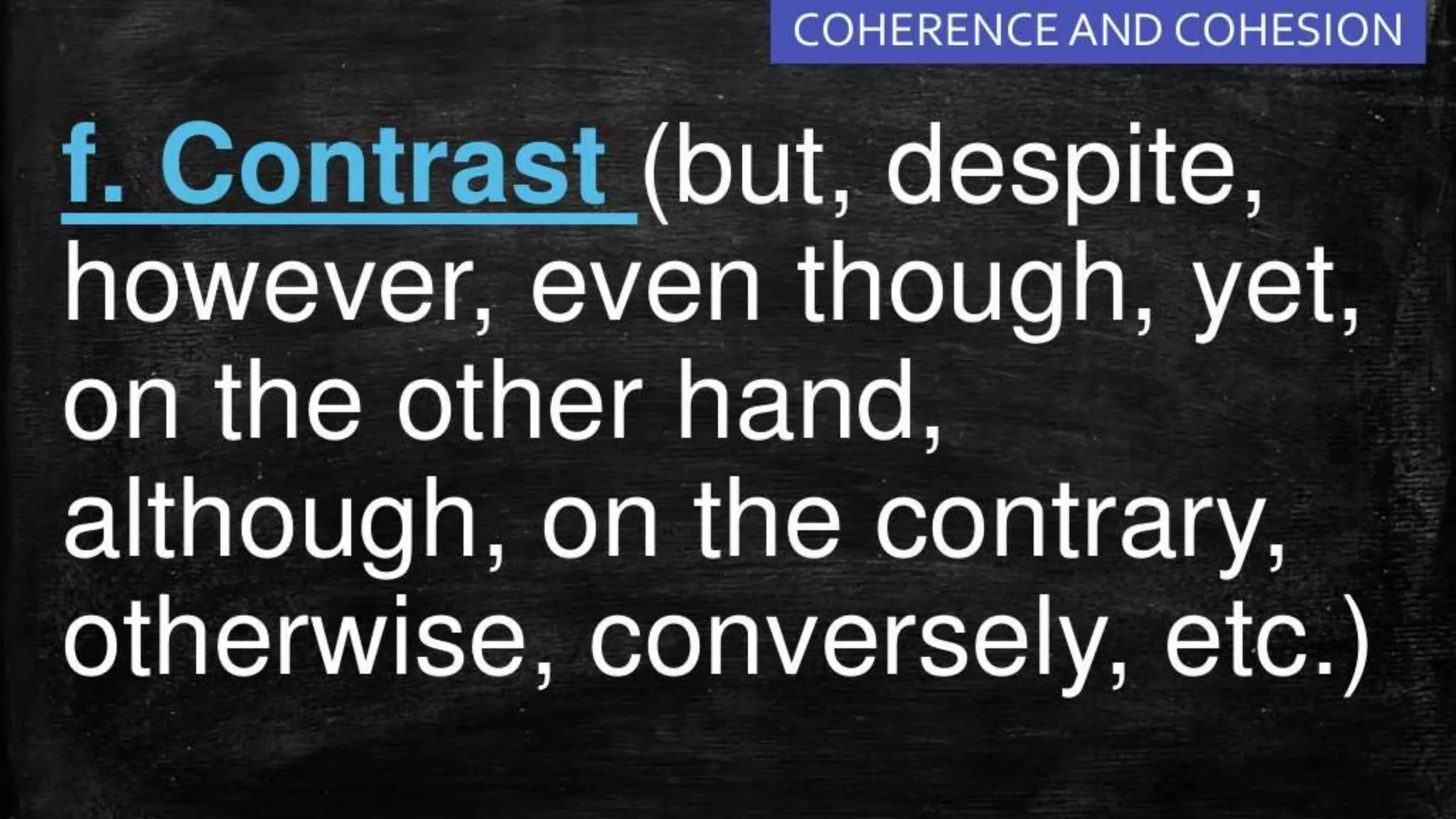 COHERENCE AND COHESION

f. Contrast (but, despite, however, even though, yet, on the other hand, although, on the contrary, otherwise, conversely, etc.)